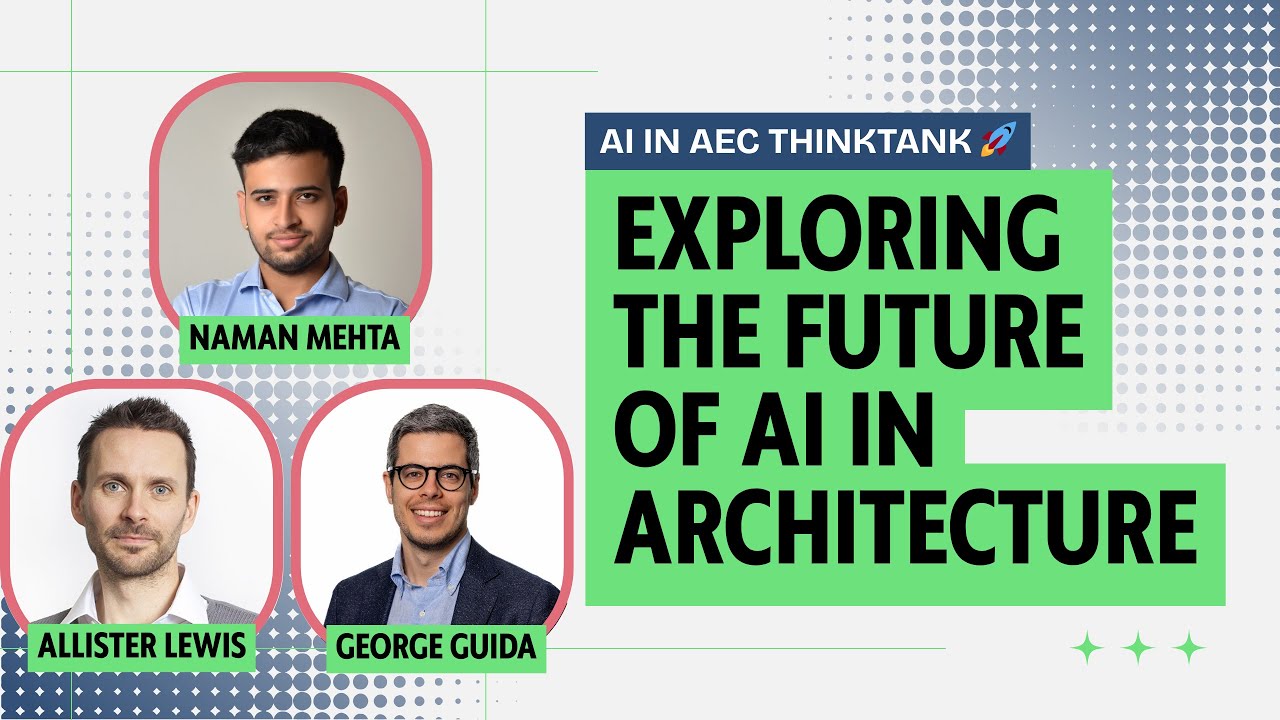 NAMAN MEHTA

ALLISTER LEWIS

GEORGE GUIDA

AI IN AEC THINKTANK 🚀

EXPLORING THE FUTURE OF AI IN ARCHITECTURE